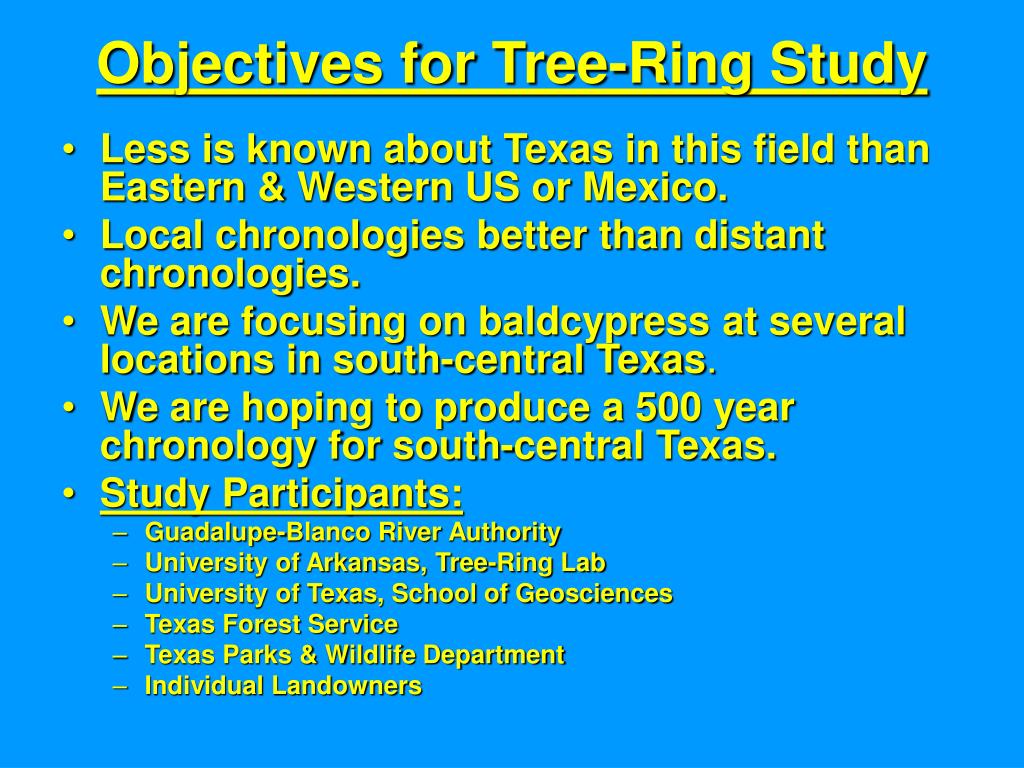 Objectives for Tree-Ring Study

• Less is known about Texas in this field than Eastern & Western US or Mexico.
• Local chronologies better than distant chronologies.
• We are focusing on baldcypress at several locations in south-central Texas.
• We are hoping to produce a 500 year chronology for south-central Texas.
• Study Participants:
– Guadalupe-Blanco River Authority
– University of Arkansas, Tree-Ring Lab
– University of Texas, School of Geosciences
– Texas Forest Service
– Texas Parks & Wildlife Department
– Individual Landowners